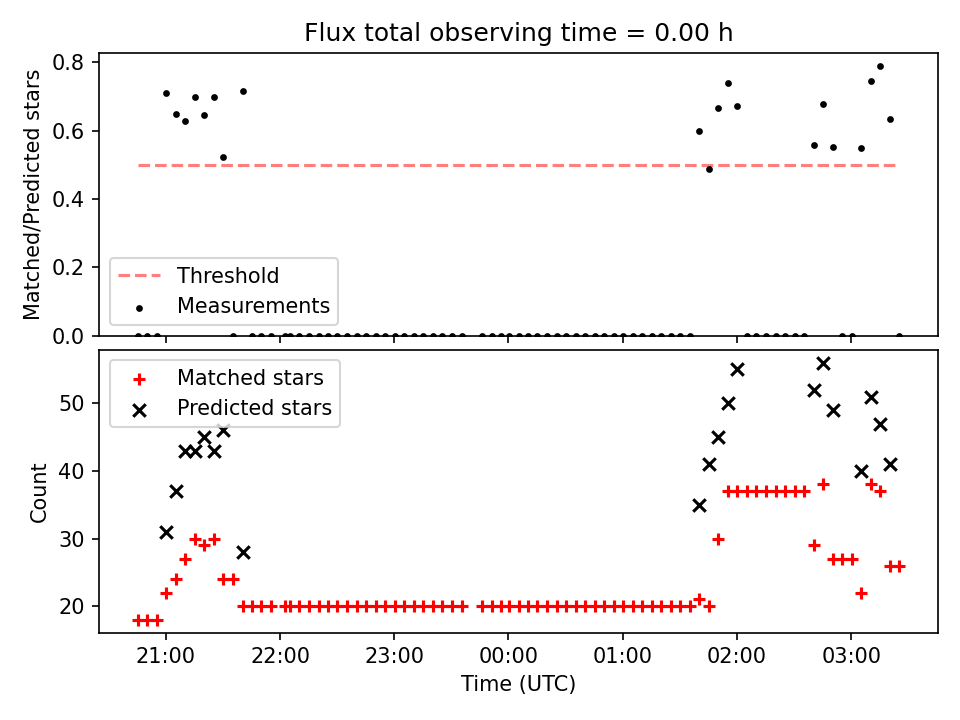 Flux total observing time = 0.00 h

Matched/Predicted stars

0.8
0.6
0.4
0.2
0.0

Threshold
Measurements

Matched stars
Predicted stars

Count

50
40
30
20

21:00
22:00
23:00
00:00
01:00
02:00
03:00

Time (UTC)